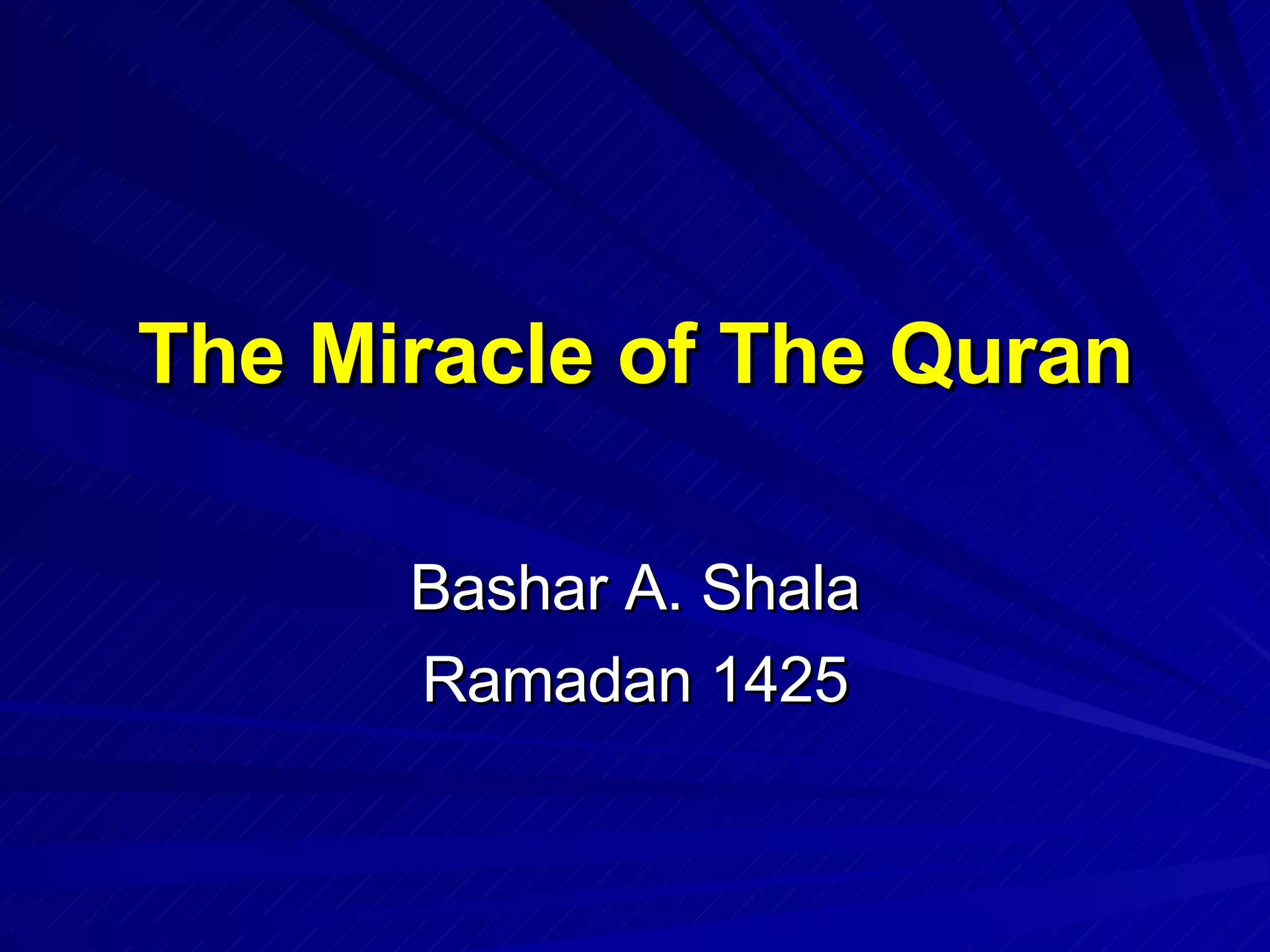 The Miracle of The Quran

Bashar A. Shala
Ramadan 1425